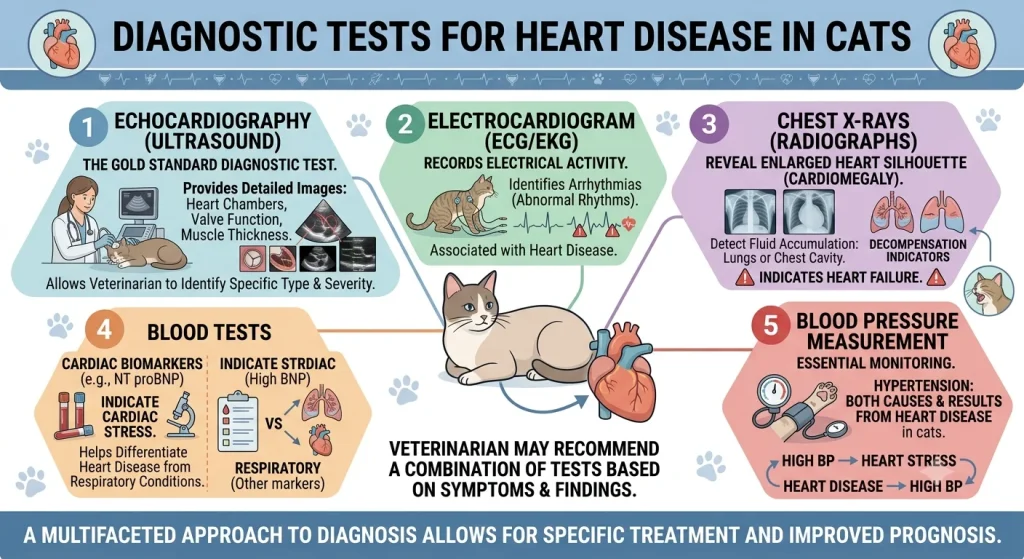 DIAGNOSTIC TESTS FOR HEART DISEASE IN CATS

1 ECHOCARDIOGRAPHY (ULTRASOUND)
THE GOLD STANDARD DIAGNOSTIC TEST.
Provides Detailed Images: Heart Chambers, Valve Function, Muscle Thickness.
Allows Veterinarian to Identify Specific Type & Severity.

2 ELECTROCARDIOGRAM (ECG/EKG)
RECORDS ELECTRICAL ACTIVITY.
Identifies Arrhythmias (Abnormal Rhythms).
Associated with Heart Disease.

3 CHEST X-RAYS (RADIOGRAPHS)
REVEAL ENLARGED HEART SILHOUETTE (CARDIOMEGALY).
Detect Fluid Accumulation: Lungs or Chest Cavity.
DECOMPENSATION INDICATORS
INDICATES HEART FAILURE.

4 BLOOD TESTS
CARDIAC BIOMARKERS (e.g., NT proBNP)
INDICATE CARDIAC STRESS.
Helps Differentiate Heart Disease from Respiratory Conditions.
INDICATE STRDIAC (High BNP)
VS
RESPIRATORY (Other markers)

VETERINARIAN MAY RECOMMEND A COMBINATION OF TESTS BASED ON SYMPTOMS & FINDINGS.

5 BLOOD PRESSURE MEASUREMENT
ESSENTIAL MONITORING.
HYPERTENSION: BOTH CAUSES & RESULTS FROM HEART DISEASE in cats.
HIGH BP → HEART STRESS
HEART DISEASE → HIGH BP

A MULTIFACETED APPROACH TO DIAGNOSIS ALLOWS FOR SPECIFIC TREATMENT AND IMPROVED PROGNOSIS.